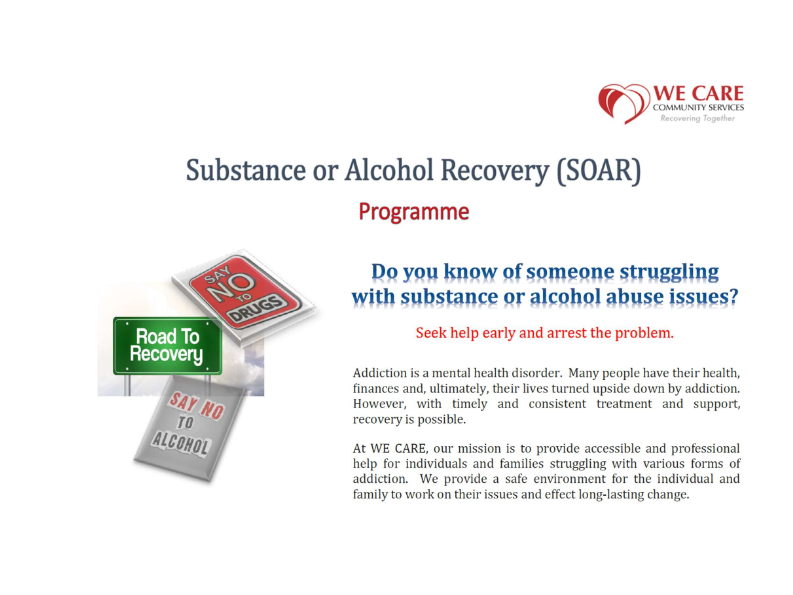 WE CARE
COMMUNITY SERVICES
Recovering Together

Substance or Alcohol Recovery (SOAR)
Programme

SAY NO TO DRUGS

Road To Recovery

SAY NO TO ALCOHOL

Do you know of someone struggling with substance or alcohol abuse issues?

Seek help early and arrest the problem.

Addiction is a mental health disorder. Many people have their health, finances and, ultimately, their lives turned upside down by addiction. However, with timely and consistent treatment and support, recovery is possible.

At WE CARE, our mission is to provide accessible and professional help for individuals and families struggling with various forms of addiction. We provide a safe environment for the individual and family to work on their issues and effect long-lasting change.